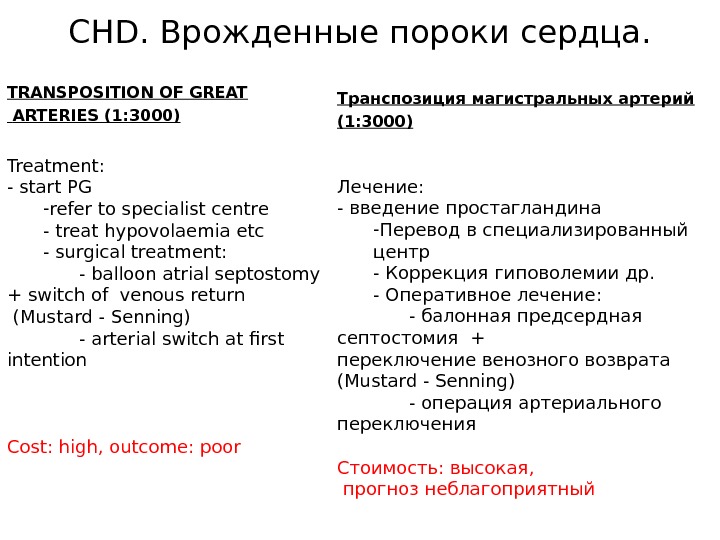 CHD. Врожденные пороки сердца.

TRANSPOSITION OF GREAT ARTERIES (1:3000)

Treatment:
- start PG
-refer to specialist centre
- treat hypovolaemia etc
- surgical treatment:
- balloon atrial septostomy + switch of venous return (Mustard - Senning)
- arterial switch at first intention

Cost: high, outcome: poor

Транспозиция магистральных артерий (1:3000)

Лечение:
- введение простагландина
-Перевод в специализированный центр
- Коррекция гиповолемии др.
- Оперативное лечение:
- балонная предсердная септостомия +
переключение венозного возврата (Mustard - Senning)
- операция артериального переключения

Стоимость: высокая,
прогноз неблагоприятный